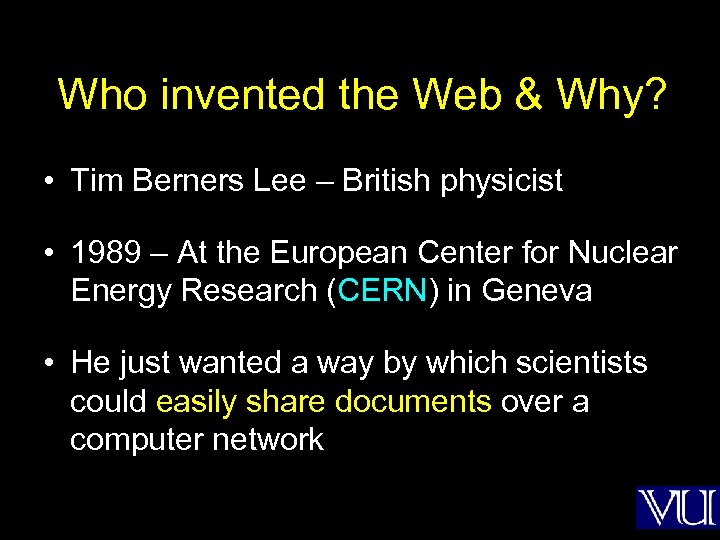 Who invented the Web & Why?

• Tim Berners Lee – British physicist

• 1989 – At the European Center for Nuclear Energy Research (CERN) in Geneva

• He just wanted a way by which scientists could easily share documents over a computer network

VU